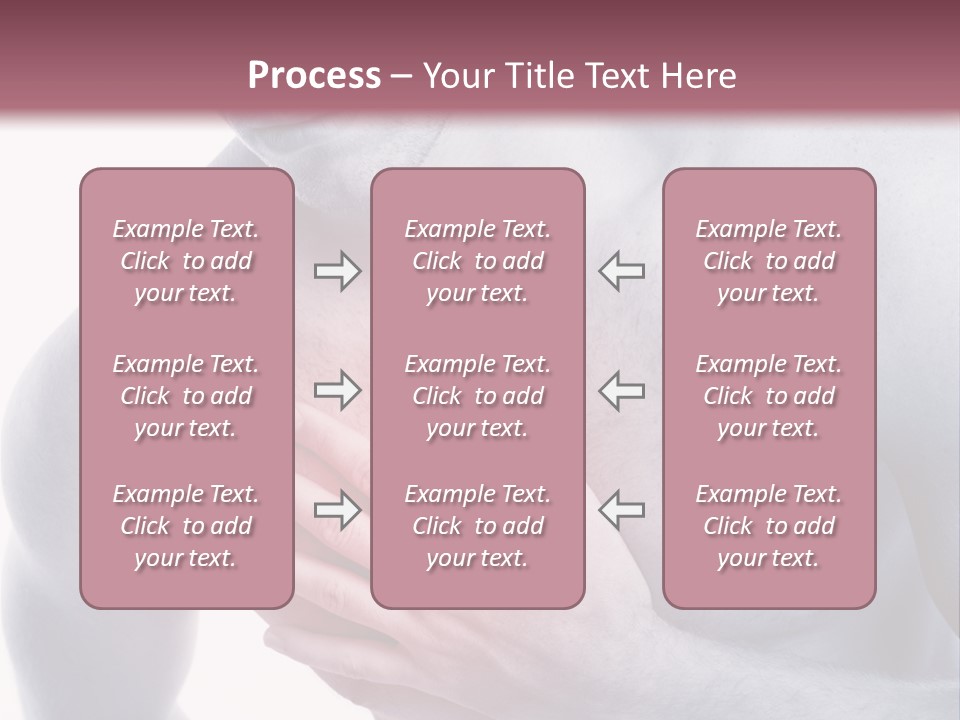 Process – Your Title Text Here

Example Text. Click to add your text.

Example Text. Click to add your text.

Example Text. Click to add your text.

Example Text. Click to add your text.

Example Text. Click to add your text.

Example Text. Click to add your text.

Example Text. Click to add your text.

Example Text. Click to add your text.

Example Text. Click to add your text.